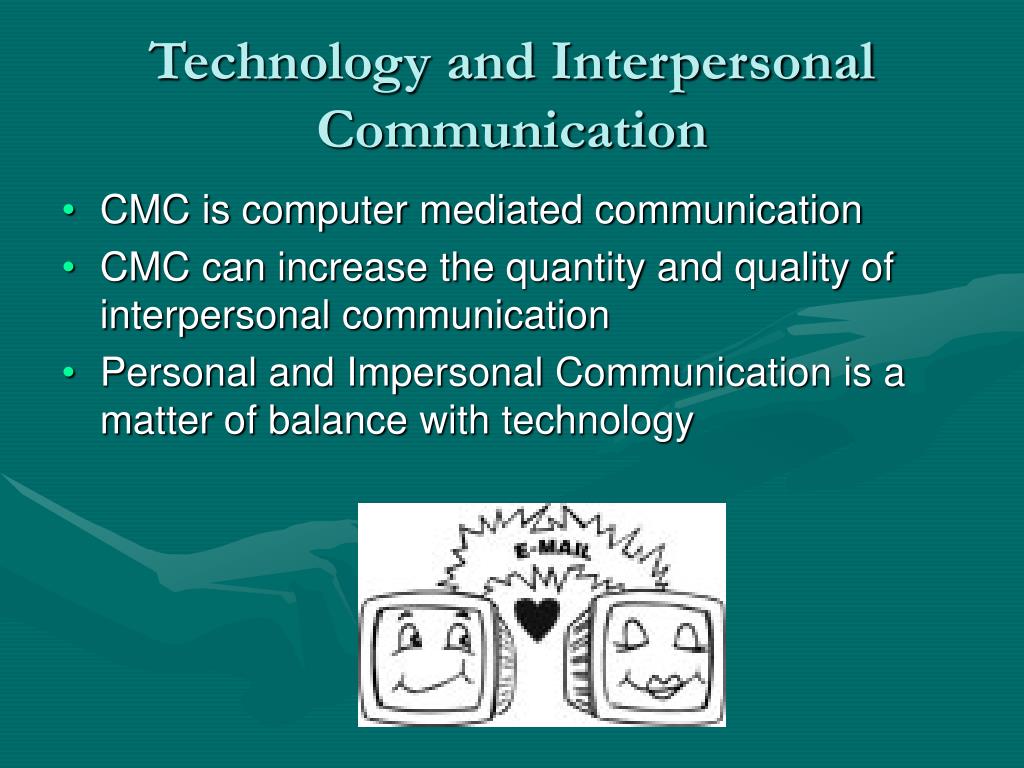 Technology and Interpersonal Communication

• CMC is computer mediated communication
• CMC can increase the quantity and quality of interpersonal communication
• Personal and Impersonal Communication is a matter of balance with technology

E-MAIL